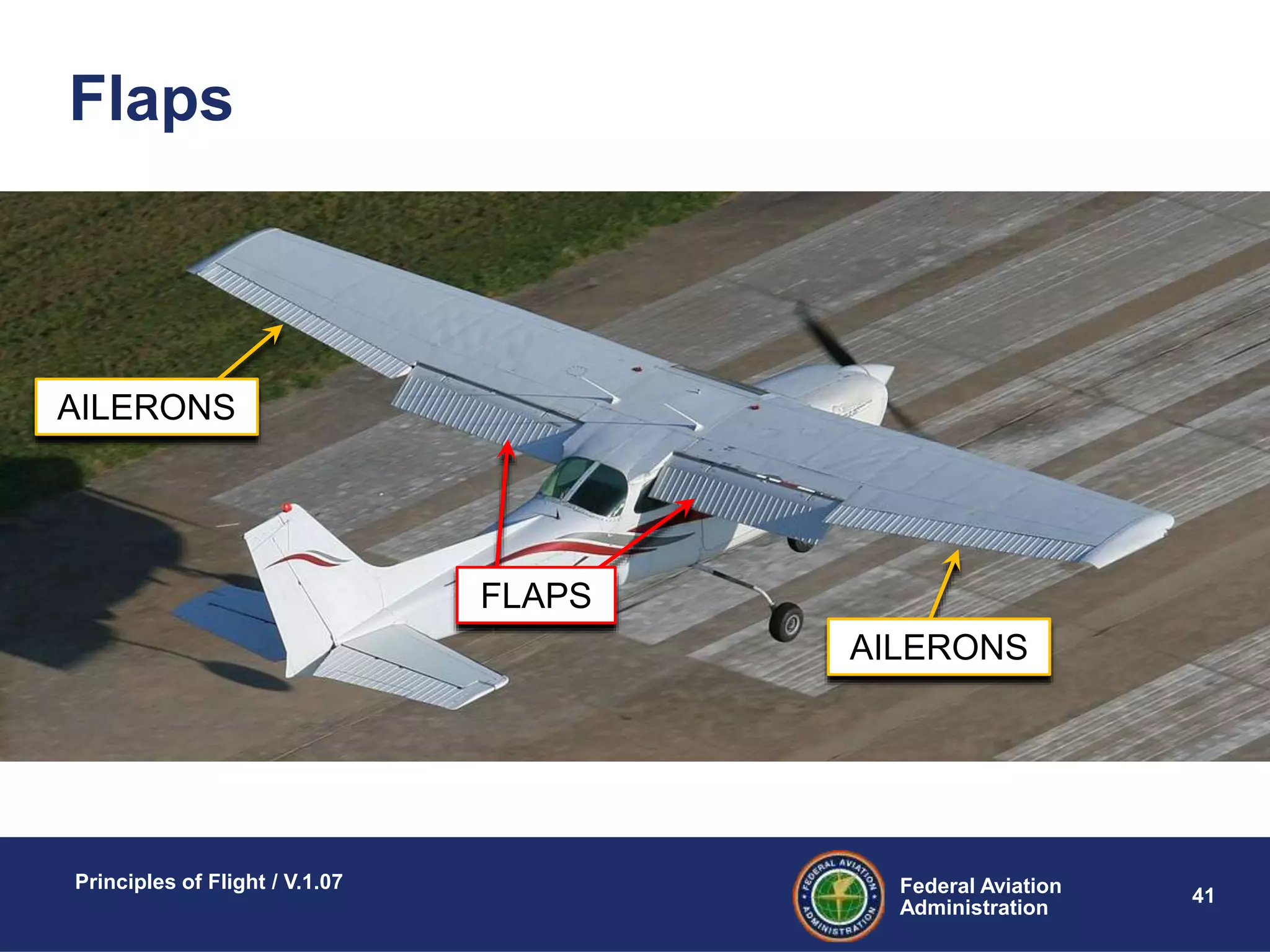 Flaps

AILERONS

FLAPS

AILERONS

Principles of Flight / V.1.07

FEDERAL AVIATION ADMINISTRATION

Federal Aviation Administration

41